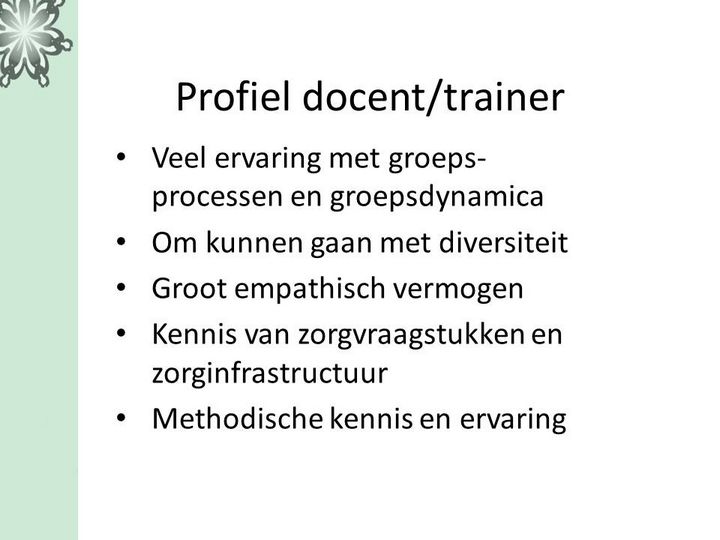 Profiel docent/trainer

• Veel ervaring met groepsprocessen en groepsdynamica
• Om kunnen gaan met diversiteit
• Groot empathisch vermogen
• Kennis van zorgvraagstukken en zorginfrastructuur
• Methodische kennis en ervaring